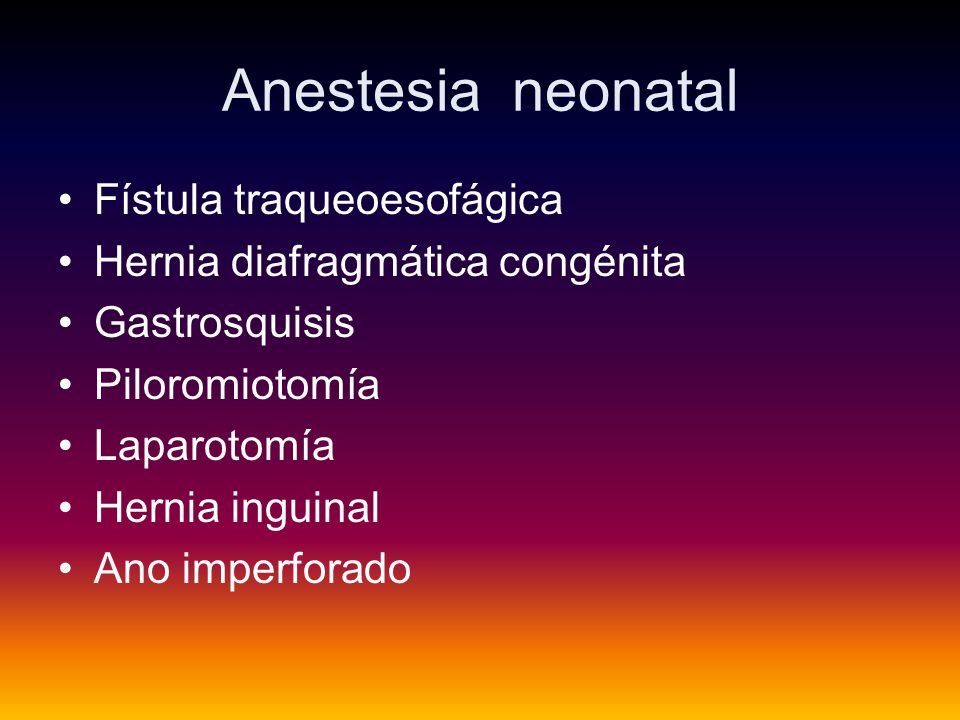 Anestesia neonatal

• Fístula traqueoesofágica
• Hernia diafragmática congénita
• Gastrosquisis
• Piloromiotomía
• Laparotomía
• Hernia inguinal
• Ano imperforado